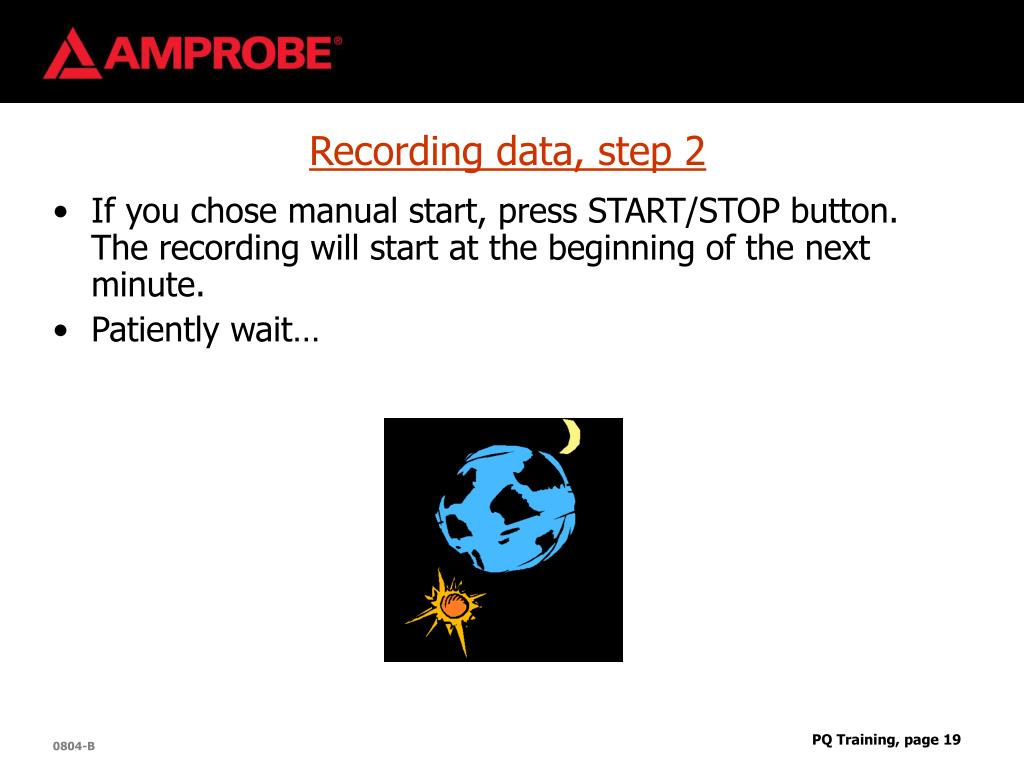 AMPROBE®

Recording data, step 2

• If you chose manual start, press START/STOP button. The recording will start at the beginning of the next minute.
• Patiently wait…

0804-B

PQ Training, page 19